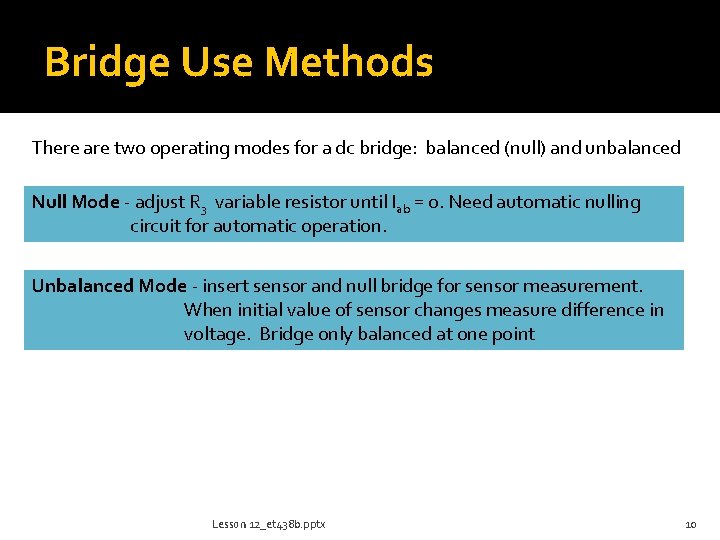 Bridge Use Methods

There are two operating modes for a dc bridge: balanced (null) and unbalanced

Null Mode - adjust $R_3$ variable resistor until $I_{ab} = 0$. Need automatic nulling circuit for automatic operation.

Unbalanced Mode - insert sensor and null bridge for sensor measurement. When initial value of sensor changes measure difference in voltage. Bridge only balanced at one point

Lesson 12_et438b.pptx

10